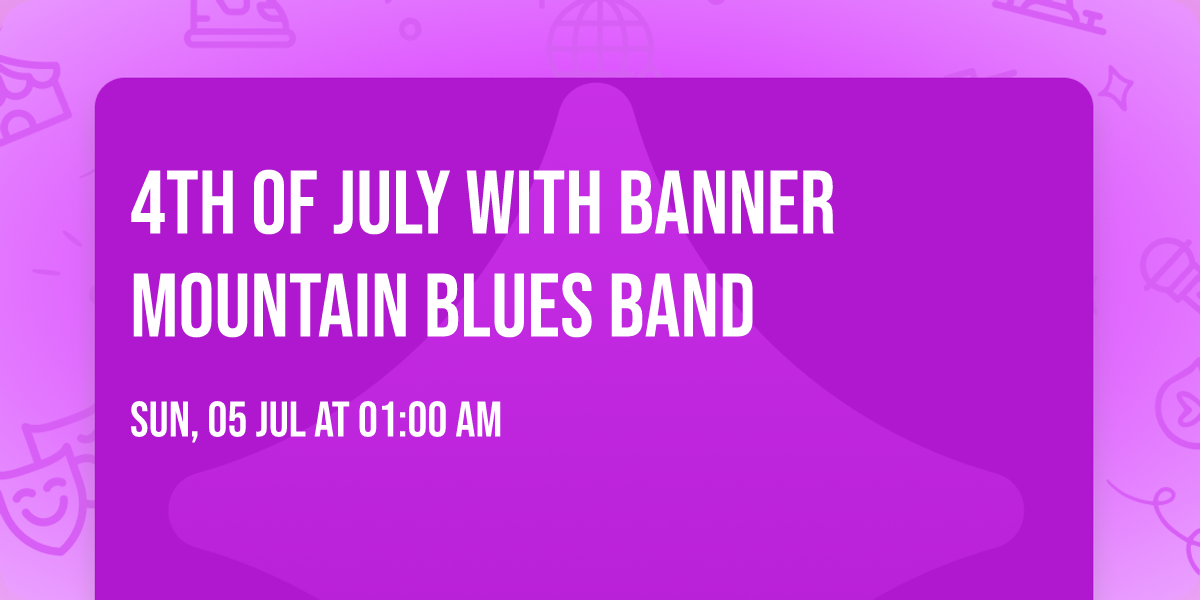 4TH OF JULY WITH BANNER MOUNTAIN BLUES BAND

SUN, 05 JUL AT 01:00 AM